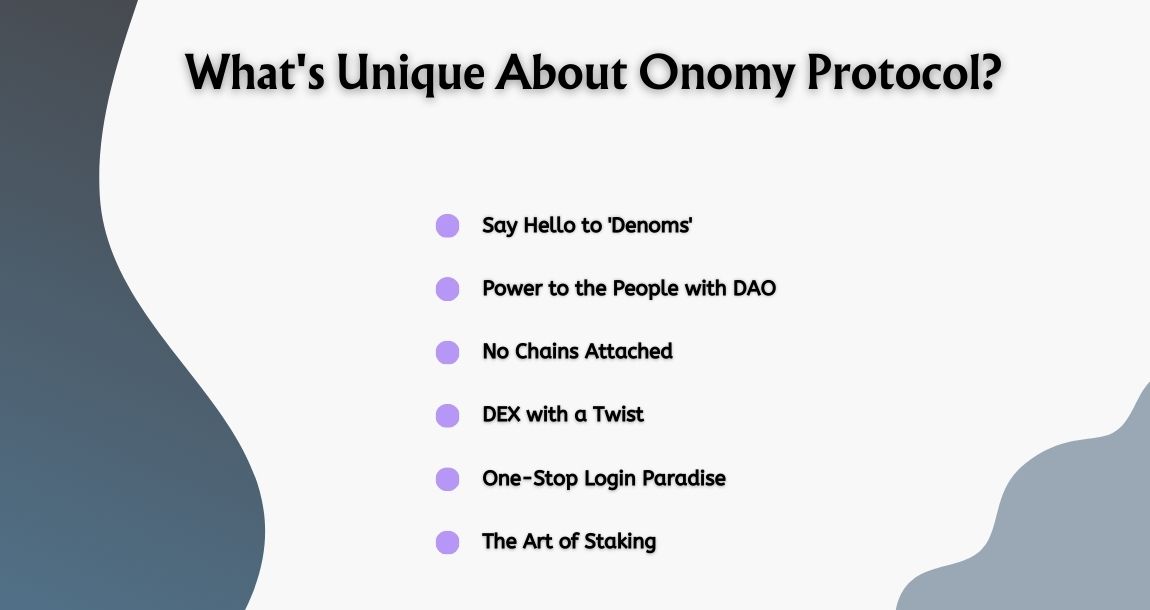 What's Unique About Onomy Protocol?

Say Hello to 'Denoms'

Power to the People with DAO

No Chains Attached

DEX with a Twist

One-Stop Login Paradise

The Art of Staking